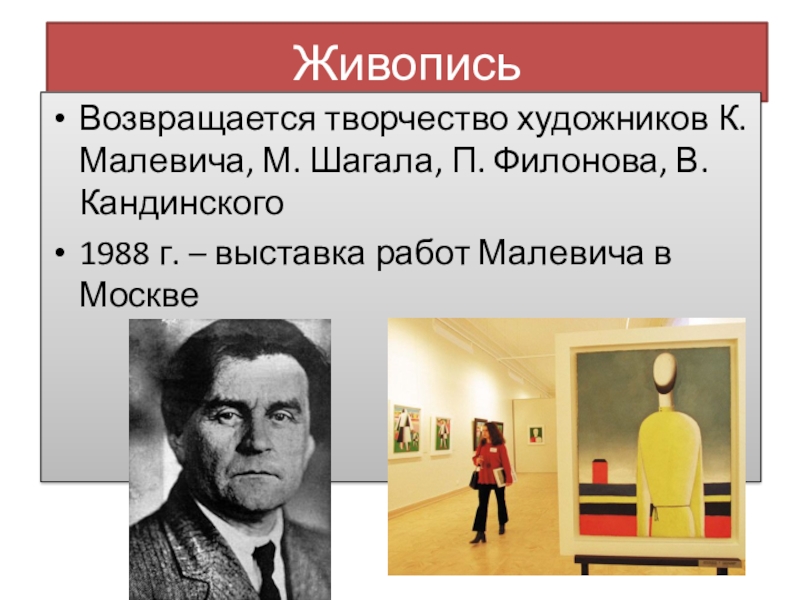 Живопись

• Возвращается творчество художников К. Малевича, М. Шагала, П. Филонова, В. Кандинского

• 1988 г. – выставка работ Малевича в Москве